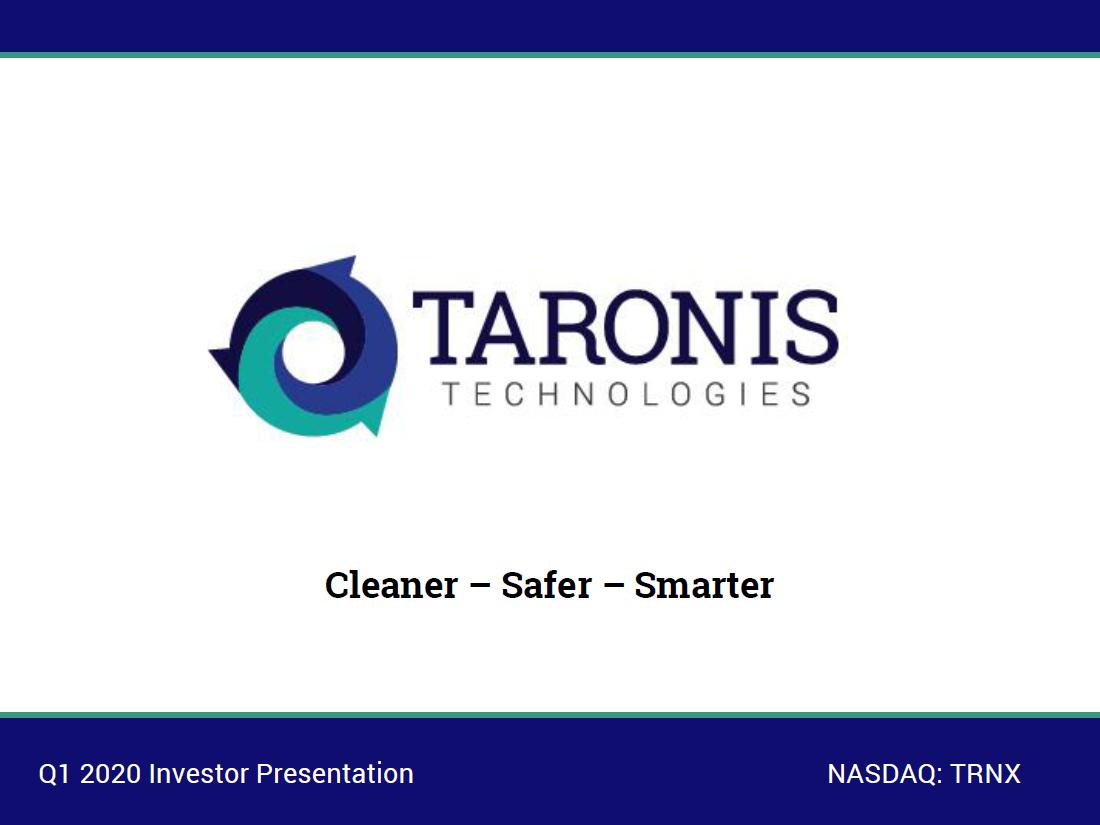 TARONIS
TECHNOLOGIES

Cleaner – Safer – Smarter

Q1 2020 Investor Presentation

NASDAQ: TRNX